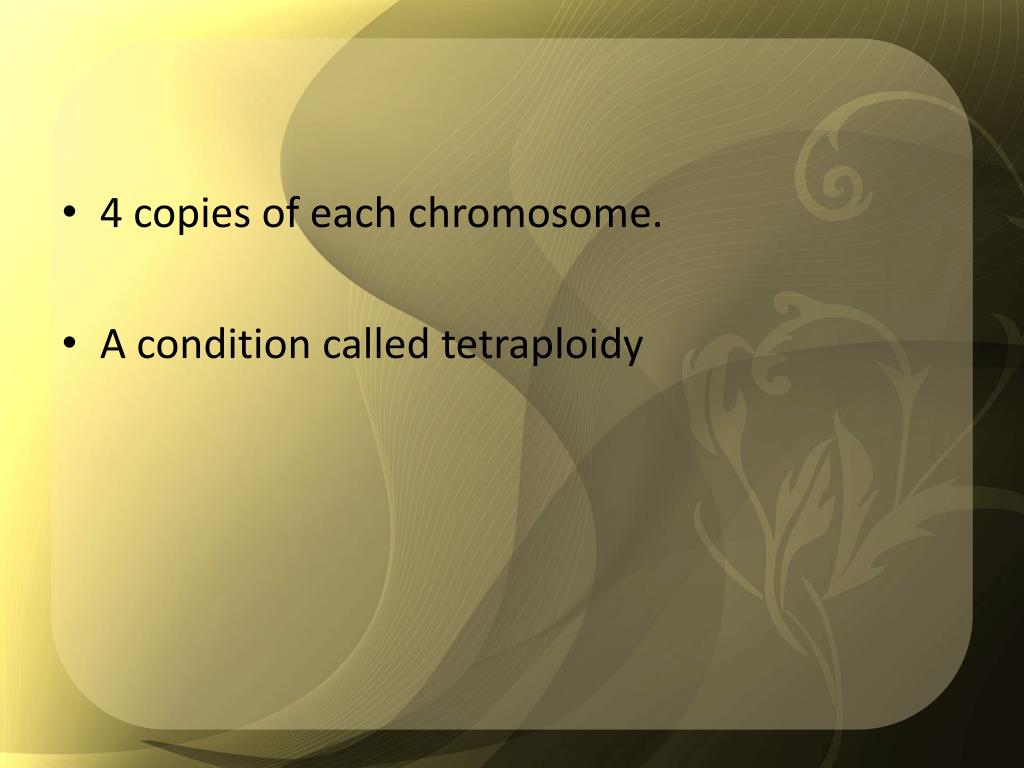 • 4 copies of each chromosome.

• A condition called tetraploidy